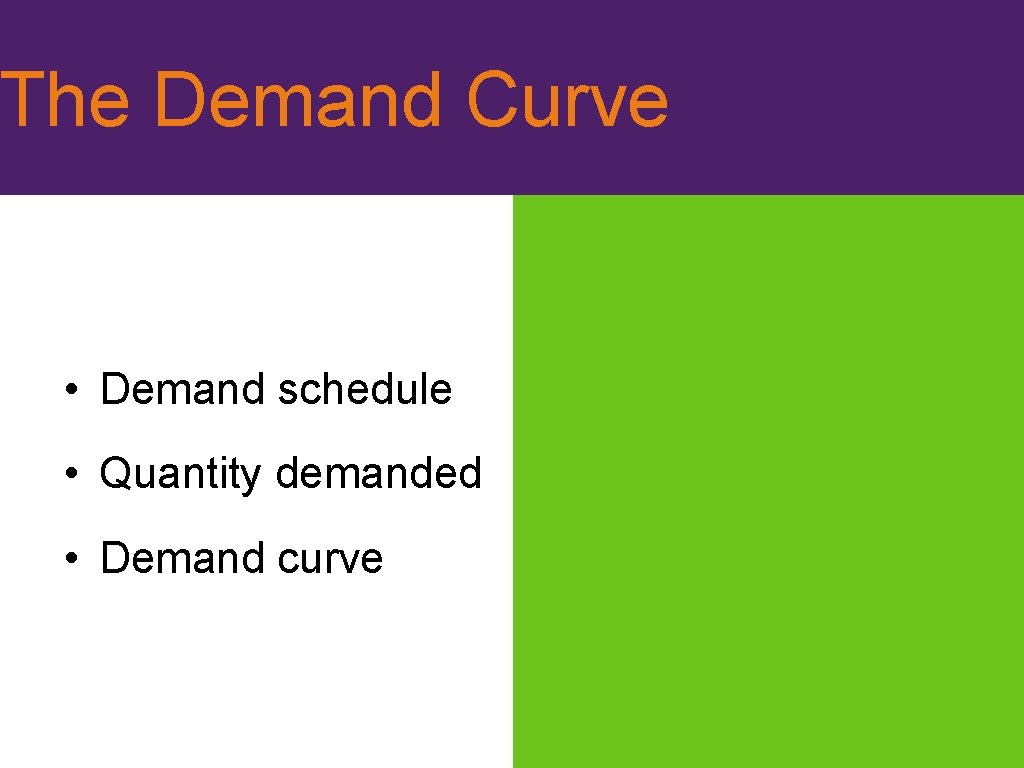 The Demand Curve

• Demand schedule
• Quantity demanded
• Demand curve